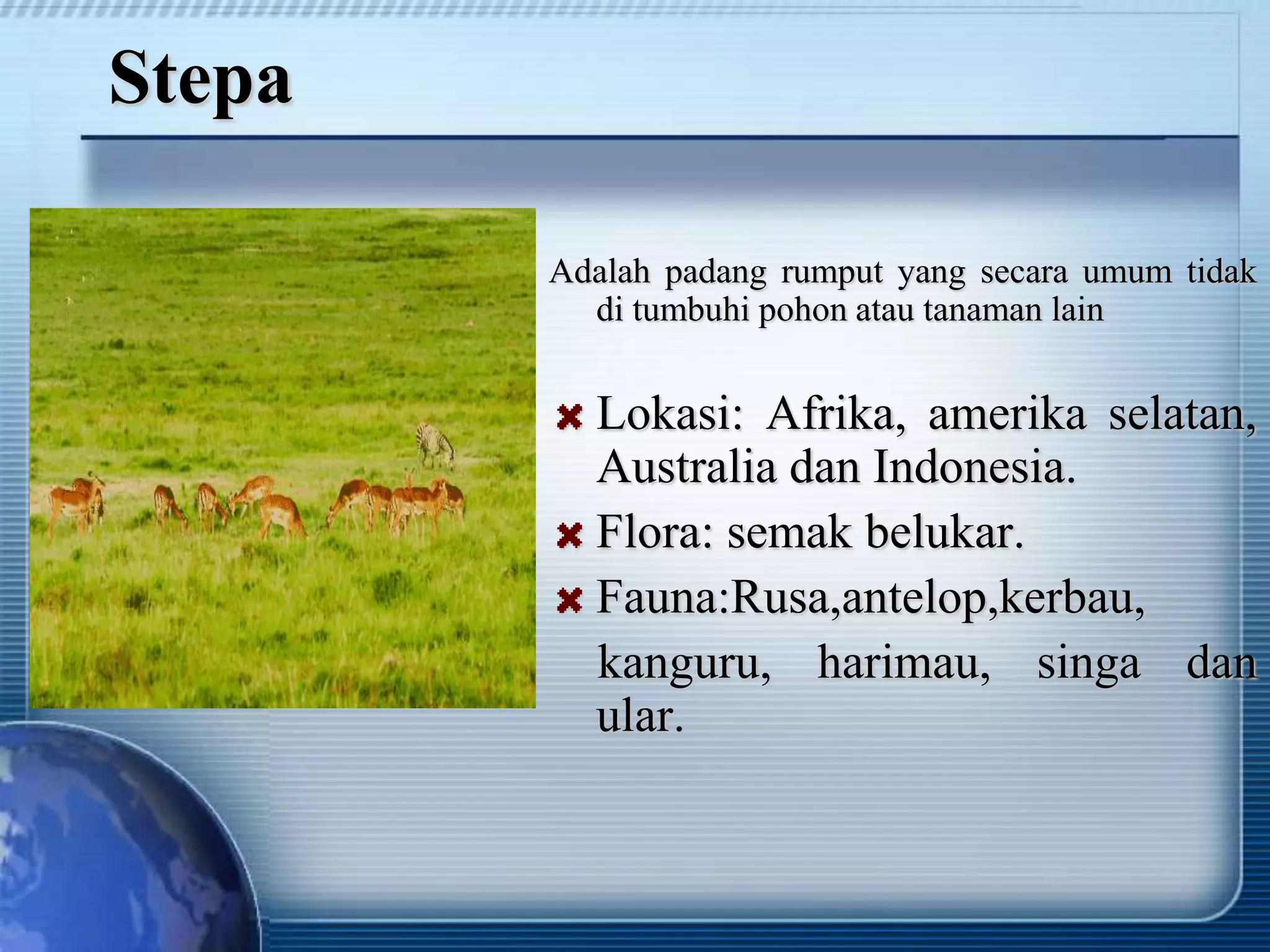 Stepa

Adalah padang rumput yang secara umum tidak di tumbuhi pohon atau tanaman lain

Lokasi: Afrika, amerika selatan, Australia dan Indonesia.

Flora: semak belukar.

Fauna:Rusa,antelop,kerbau,

kanguru, harimau, singa dan ular.